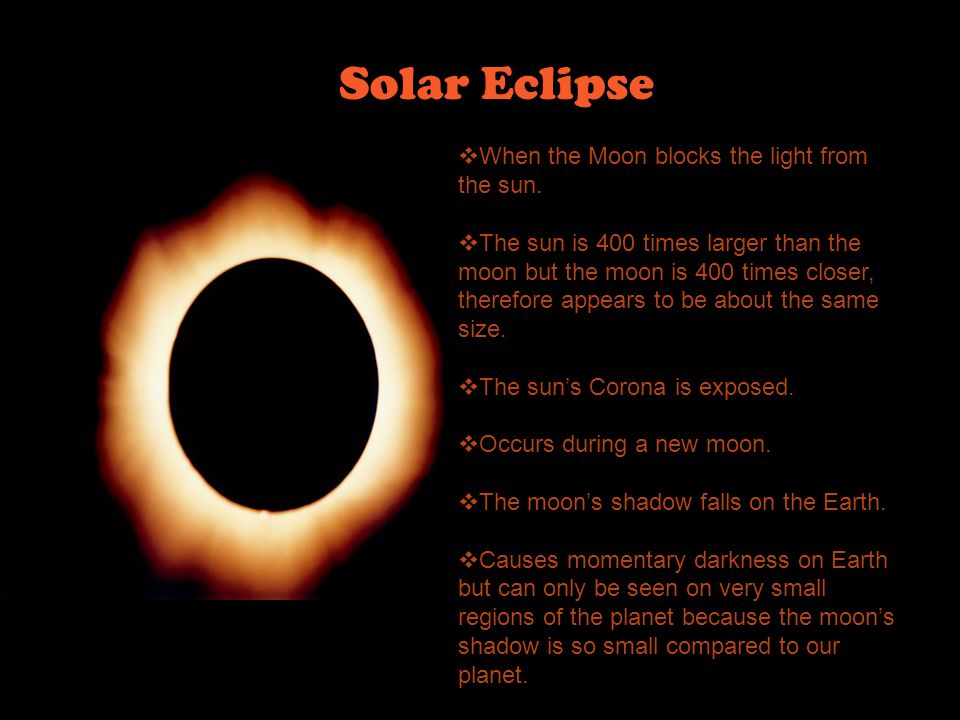 Solar Eclipse

❖When the Moon blocks the light from the sun.

❖The sun is 400 times larger than the moon but the moon is 400 times closer, therefore appears to be about the same size.

❖The sun's Corona is exposed.

❖Occurs during a new moon.

❖The moon's shadow falls on the Earth.

❖Causes momentary darkness on Earth but can only be seen on very small regions of the planet because the moon's shadow is so small compared to our planet.